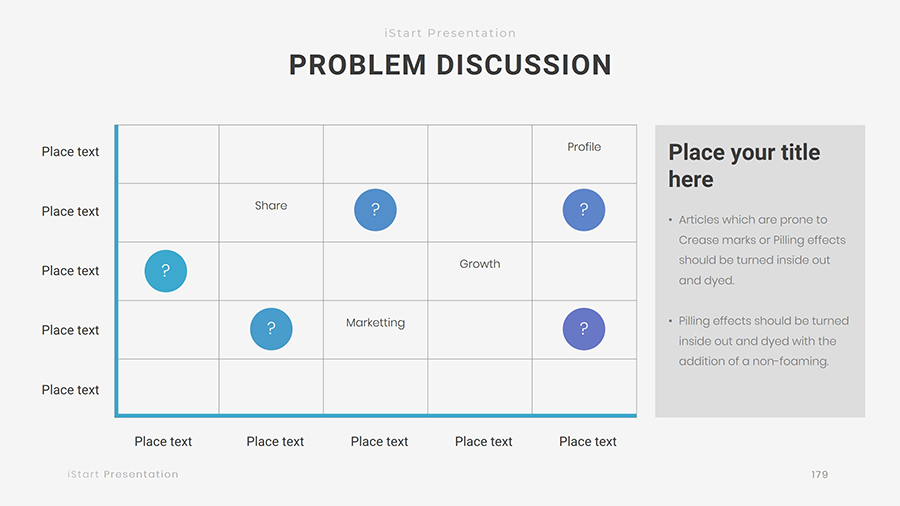 iStart Presentation

PROBLEM DISCUSSION

|  |  |  |  |  |  |
|---|---|---|---|---|---|
| Place text |  |  |  |  | Profile |
| Place text |  | Share | ? |  | ? |
| Place text | ? |  |  | Growth |  |
| Place text |  | ? | Marketting |  | ? |
| Place text |  |  |  |  |  |
|  | Place text | Place text | Place text | Place text | Place text |

Place your title here

• Articles which are prone to Crease marks or Pilling effects should be turned inside out and dyed.

• Pilling effects should be turned inside out and dyed with the addition of a non-foaming.

iStart Presentation

179